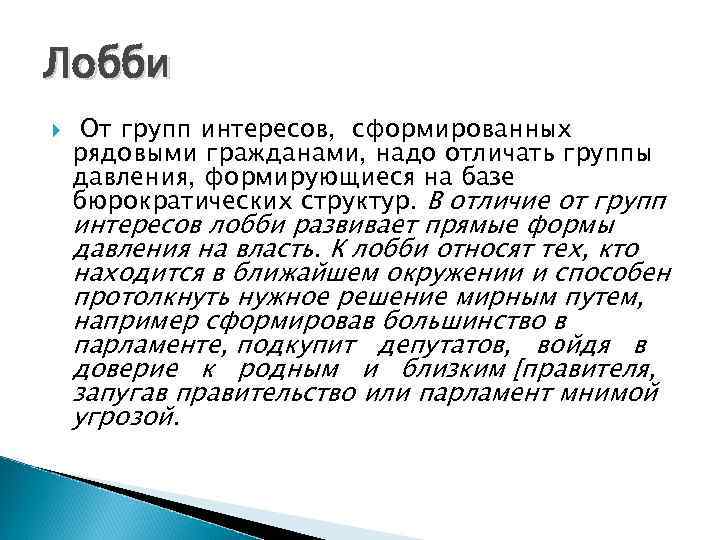 Лобби

От групп интересов, сформированных рядовыми гражданами, надо отличать группы давления, формирующиеся на базе бюрократических структур. В отличие от групп интересов лобби развивает прямые формы давления на власть. К лобби относят тех, кто находится в ближайшем окружении и способен протолкнуть нужное решение мирным путем, например сформировав большинство в парламенте, подкупит депутатов, войдя в доверие к родным и близким [правителя, запугав правительство или парламент мнимой угрозой.